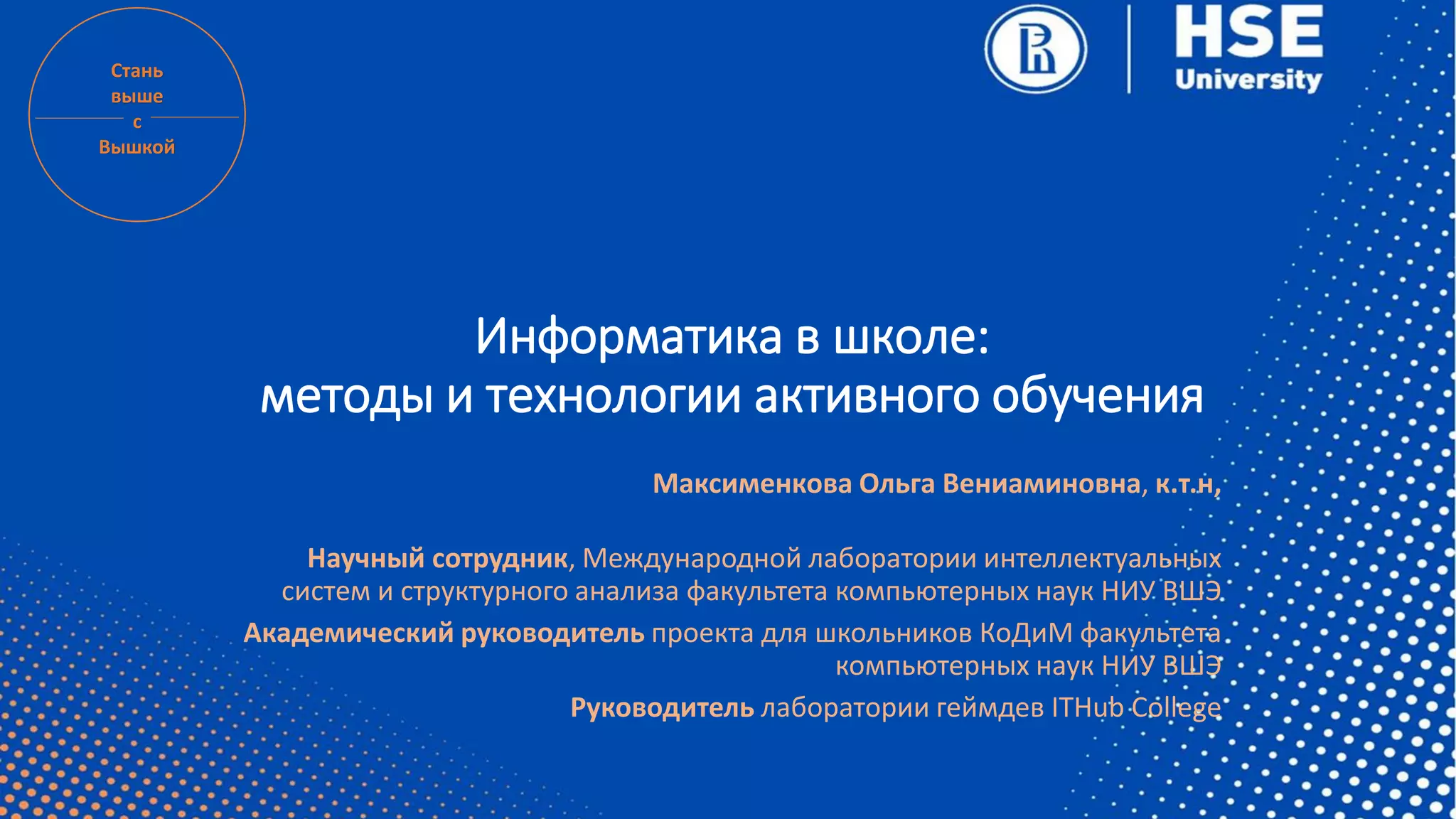 Стань выше с Вышкой

HSE University

Информатика в школе:
методы и технологии активного обучения

Максименкова Ольга Вениаминовна, к.т.н,

Научный сотрудник, Международной лаборатории интеллектуальных систем и структурного анализа факультета компьютерных наук НИУ ВШЭ

Академический руководитель проекта для школьников КоДиМ факультета компьютерных наук НИУ ВШЭ

Руководитель лаборатории геймдев ITHub College